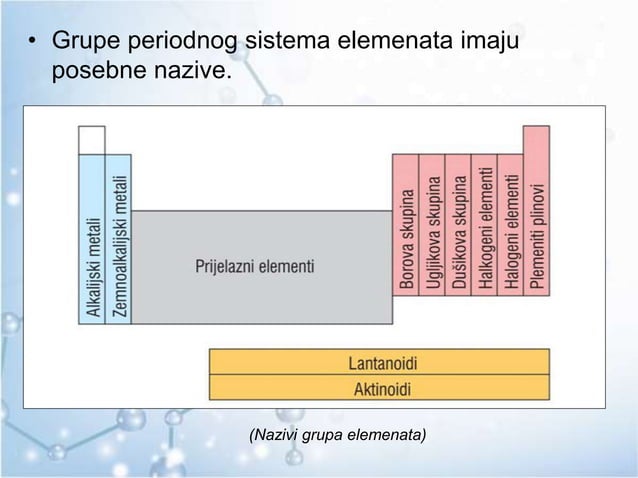 • Grupe periodnog sistema elemenata imaju posebne nazive.

Alkalijski metali
Zemnoalkalijski metali
Prijelazni elementi
Borova skupina
Ugljikova skupina
Dušikova skupina
Halkogeni elementi
Halogeni elementi
Plemeniti plinovi
Lantanoidi
Aktinoidi

(Nazivi grupa elemenata)